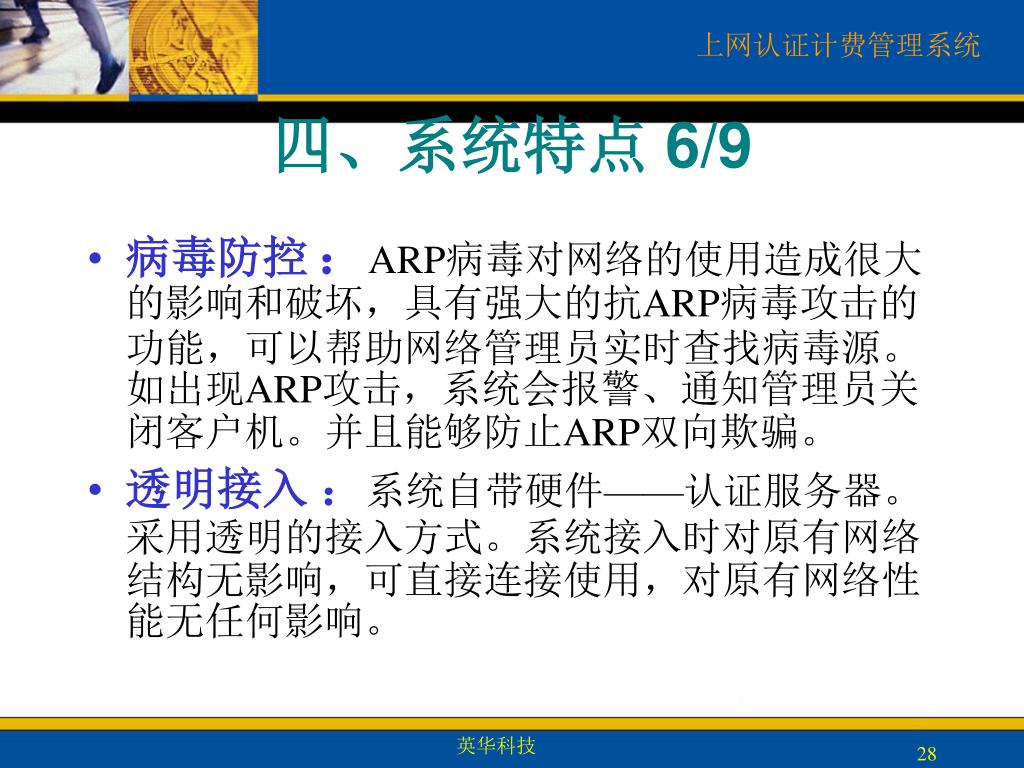 上网认证计费管理系统

四、系统特点 6/9

• 病毒防控： ARP病毒对网络的使用造成很大的影响和破坏，具有强大的抗ARP病毒攻击的功能，可以帮助网络管理员实时查找病毒源。如出现ARP攻击，系统会报警、通知管理员关闭客户机。并且能够防止ARP双向欺骗。

• 透明接入： 系统自带硬件——认证服务器。采用透明的接入方式。系统接入时对原有网络结构无影响，可直接连接使用，对原有网络性能无任何影响。

英华科技

28